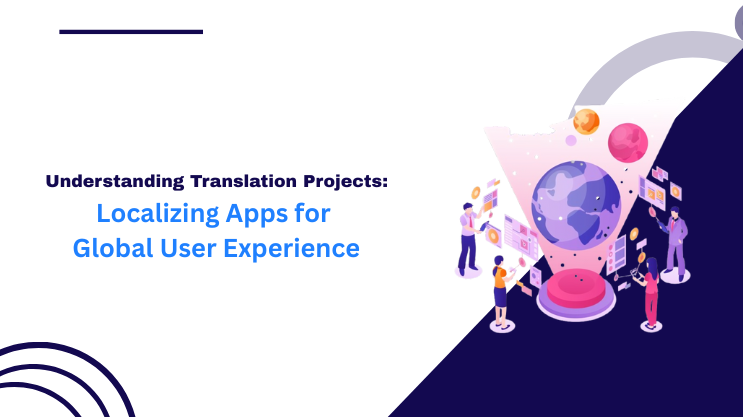 Understanding Translation Projects:

Localizing Apps for Global User Experience